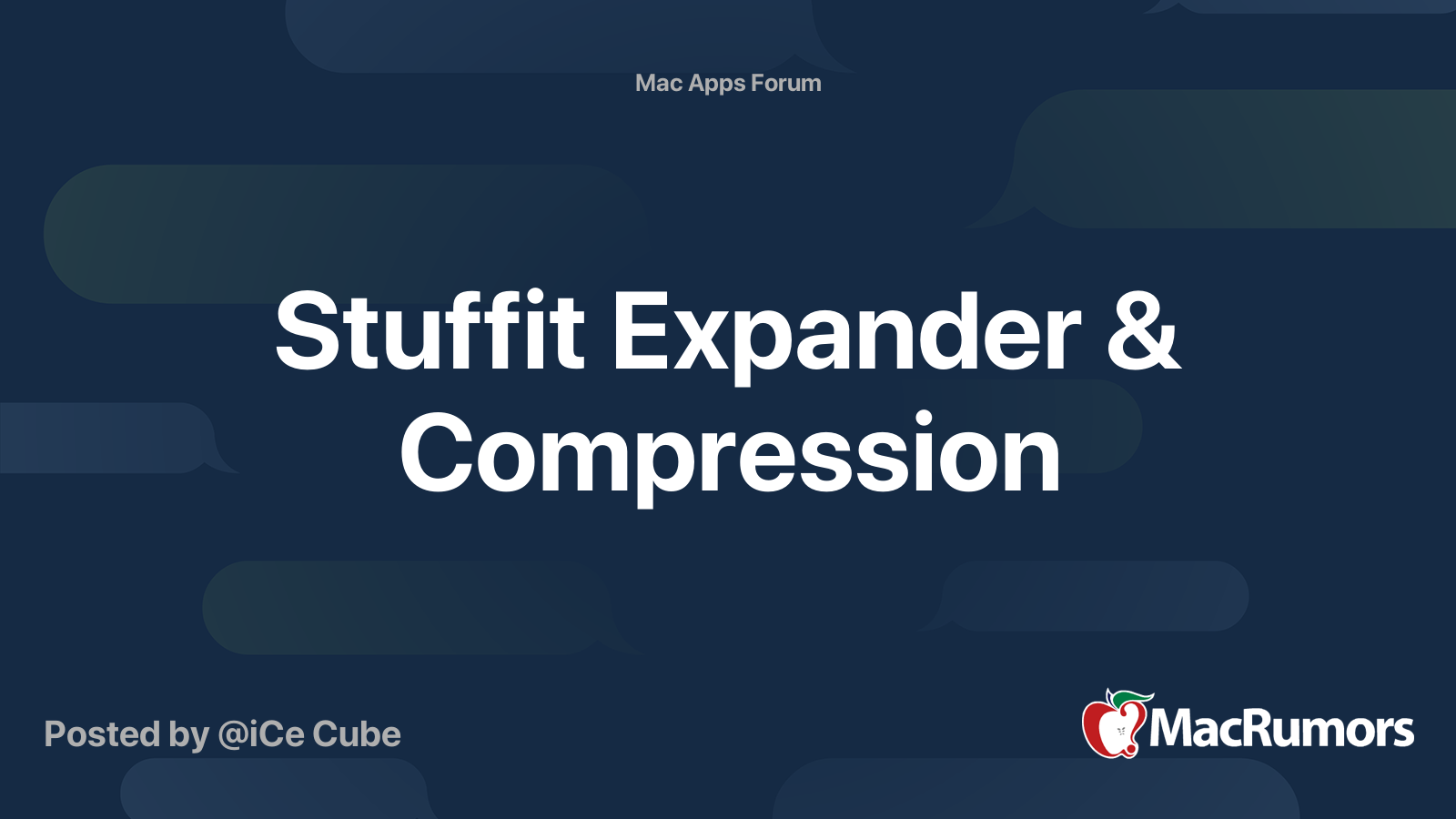 Mac Apps Forum

Stuffit Expander & Compression

Posted by @iCe Cube

MacRumors